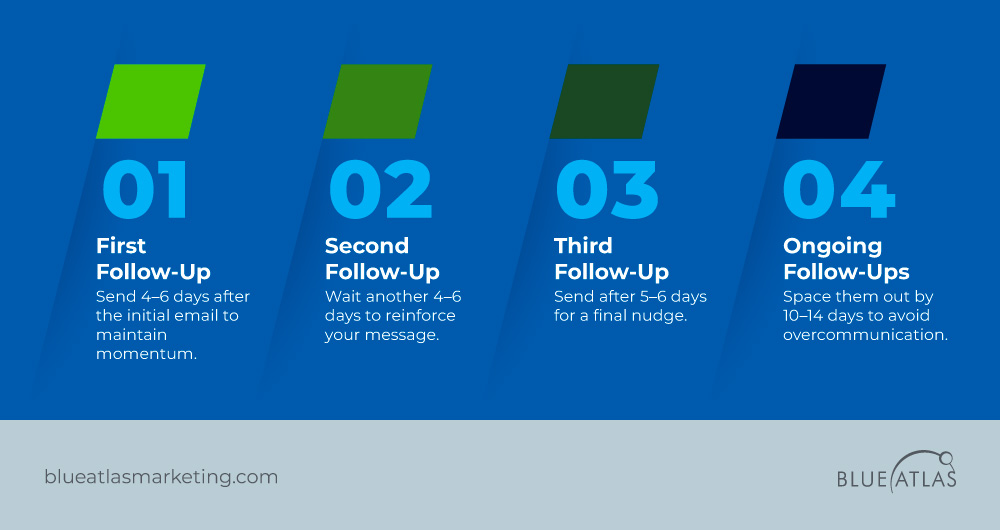 01
First Follow-Up
Send 4–6 days after the initial email to maintain momentum.

02
Second Follow-Up
Wait another 4–6 days to reinforce your message.

03
Third Follow-Up
Send after 5–6 days for a final nudge.

04
Ongoing Follow-Ups
Space them out by 10–14 days to avoid overcommunication.

blueatlasmarketing.com

BLUE ATLAS